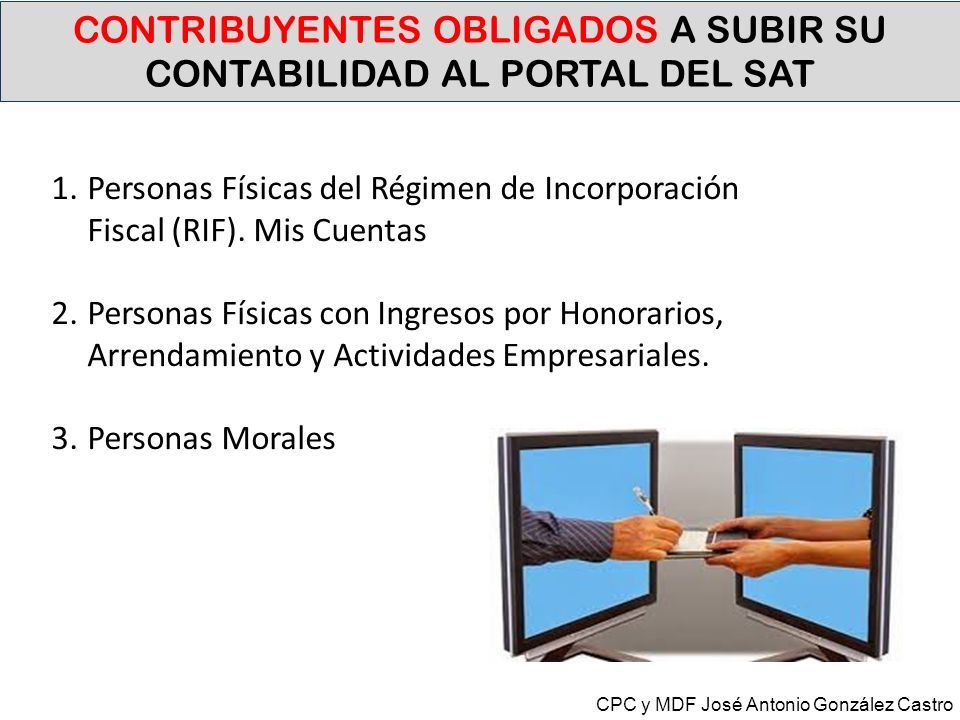 CONTRIBUYENTES OBLIGADOS A SUBIR SU CONTABILIDAD AL PORTAL DEL SAT

1. Personas Físicas del Régimen de Incorporación Fiscal (RIF). Mis Cuentas

2. Personas Físicas con Ingresos por Honorarios, Arrendamiento y Actividades Empresariales.

3. Personas Morales

CPC y MDF José Antonio González Castro